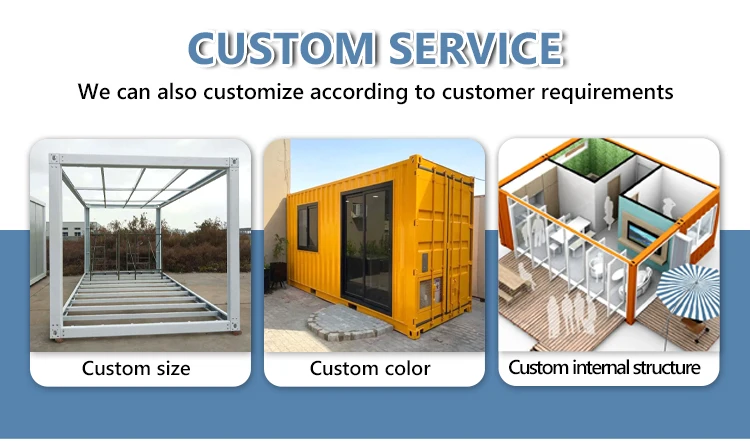 CUSTOM SERVICE

We can also customize according to customer requirements

Custom size

Custom color

Custom internal structure